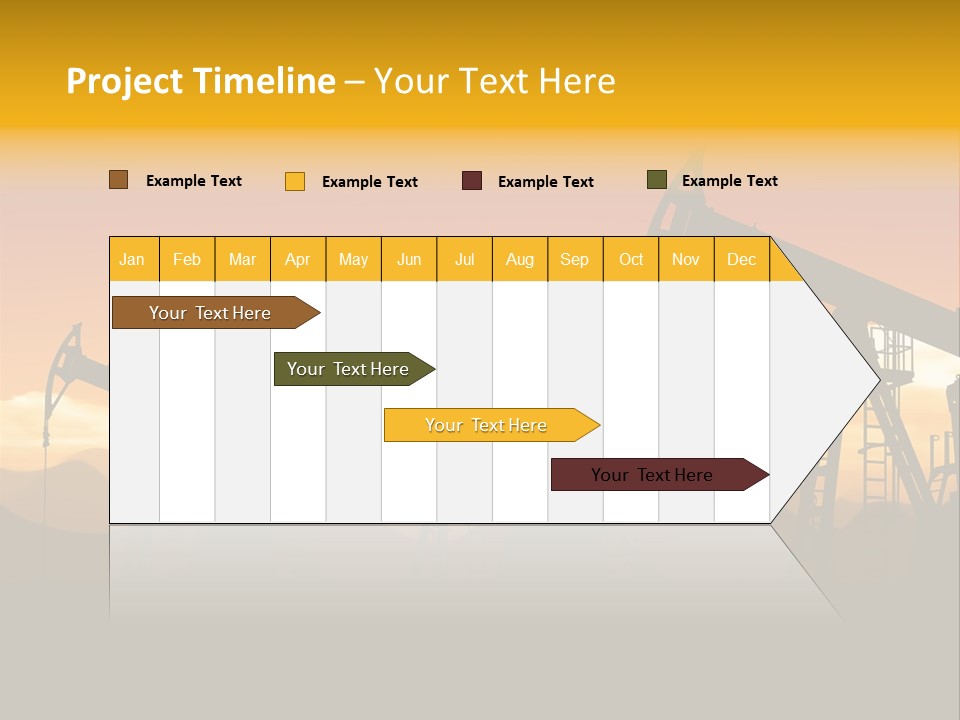 Project Timeline – Your Text Here

Example Text Example Text Example Text Example Text

| Jan | Feb | Mar | Apr | May | Jun | Jul | Aug | Sep | Oct | Nov | Dec |
|---|---|---|---|---|---|---|---|---|---|---|---|

Your Text Here

Your Text Here

Your Text Here

Your Text Here